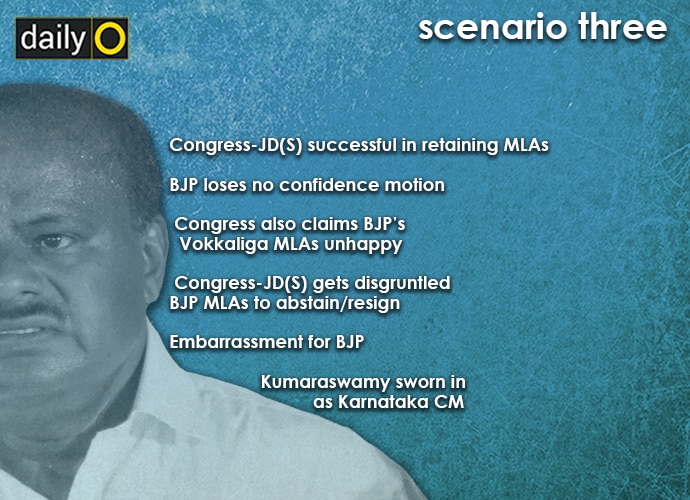 daily O

scenario three

Congress-JD(S) successful in retaining MLAs

BJP loses no confidence motion

Congress also claims BJP's Vokkaliga MLAs unhappy

Congress-JD(S) gets disgruntled BJP MLAs to abstain/resign

Embarrassment for BJP

Kumaraswamy sworn in as Karnataka CM